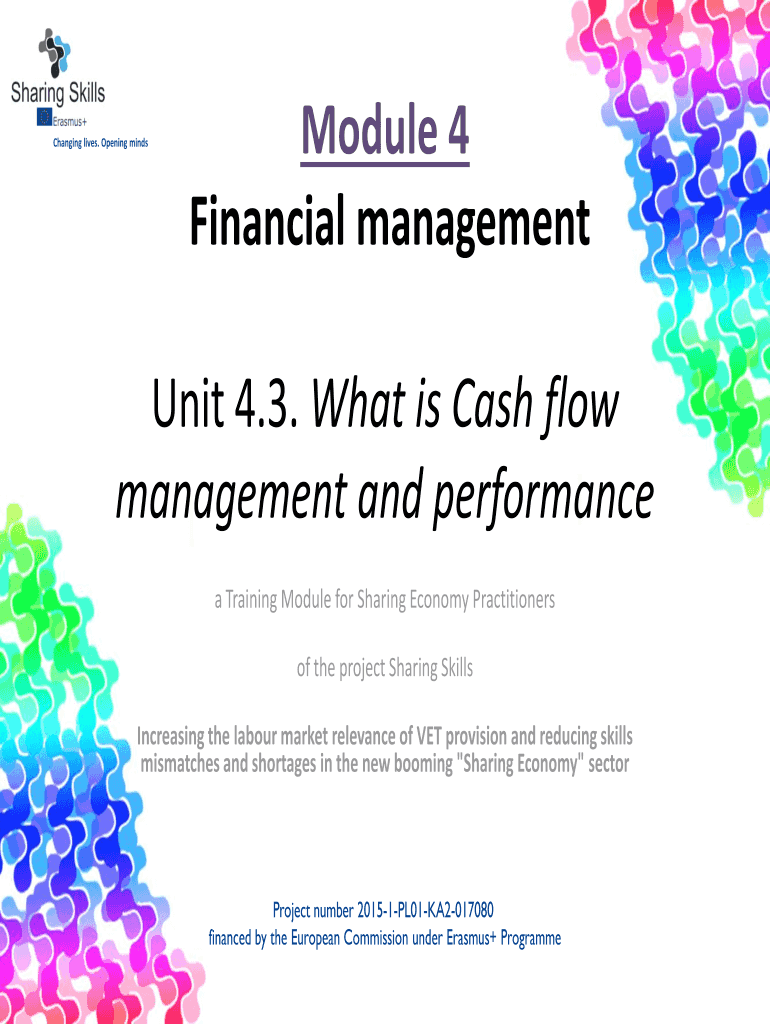 Sharing Skills
Erasmus+
Changing lives. Opening minds

Module 4

Financial management

Unit 4.3. What is Cash flow management and performance

a Training Module for Sharing Economy Practitioners

of the project Sharing Skills

Increasing the labour market relevance of VET provision and reducing skills mismatches and shortages in the new booming "Sharing Economy" sector

Project number 2015-1-PL01-KA2-017080
financed by the European Commission under Erasmus+ Programme